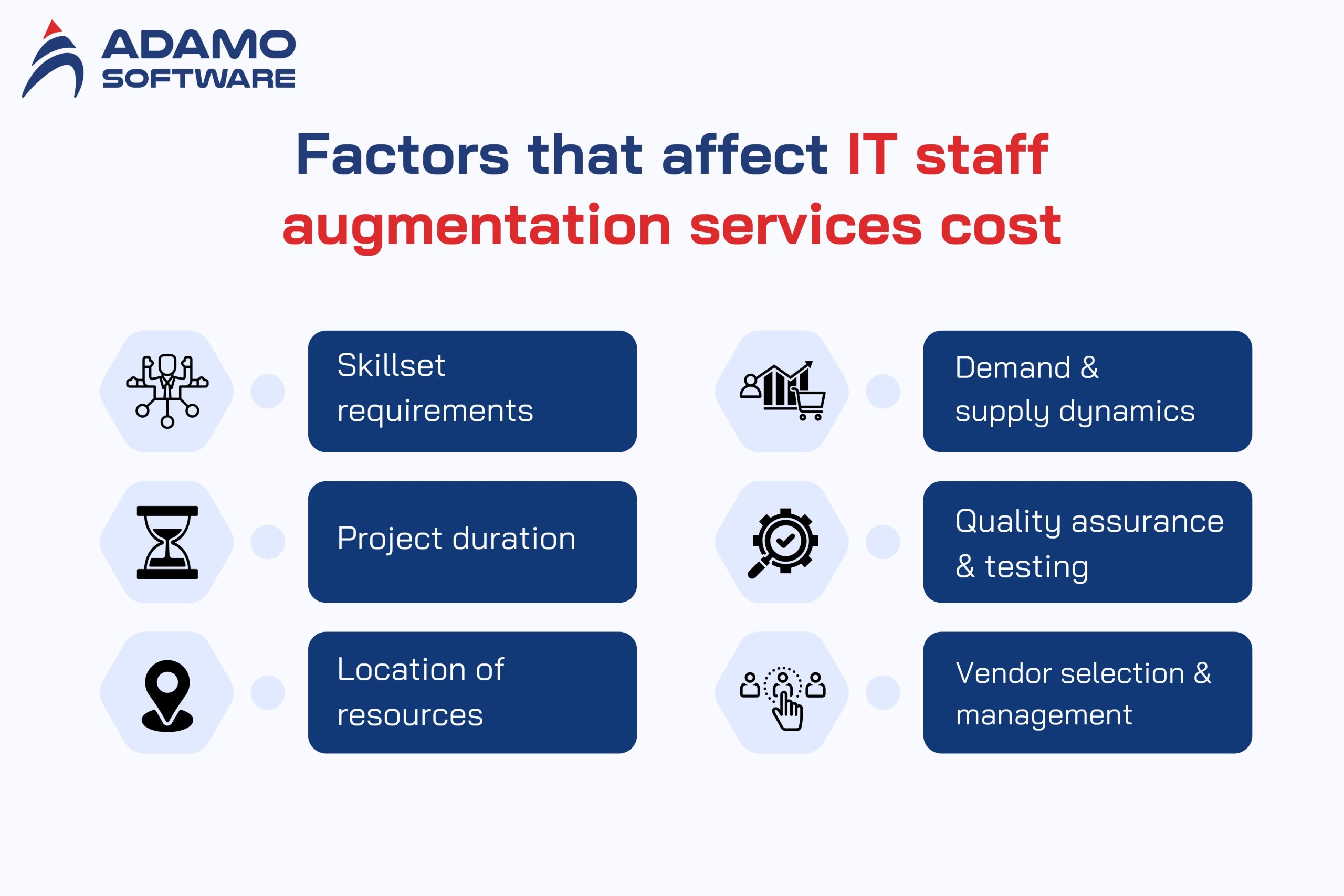 ADAMO SOFTWARE

Factors that affect IT staff augmentation services cost

Skillset requirements

Project duration

Location of resources

Demand & supply dynamics

Quality assurance & testing

Vendor selection & management